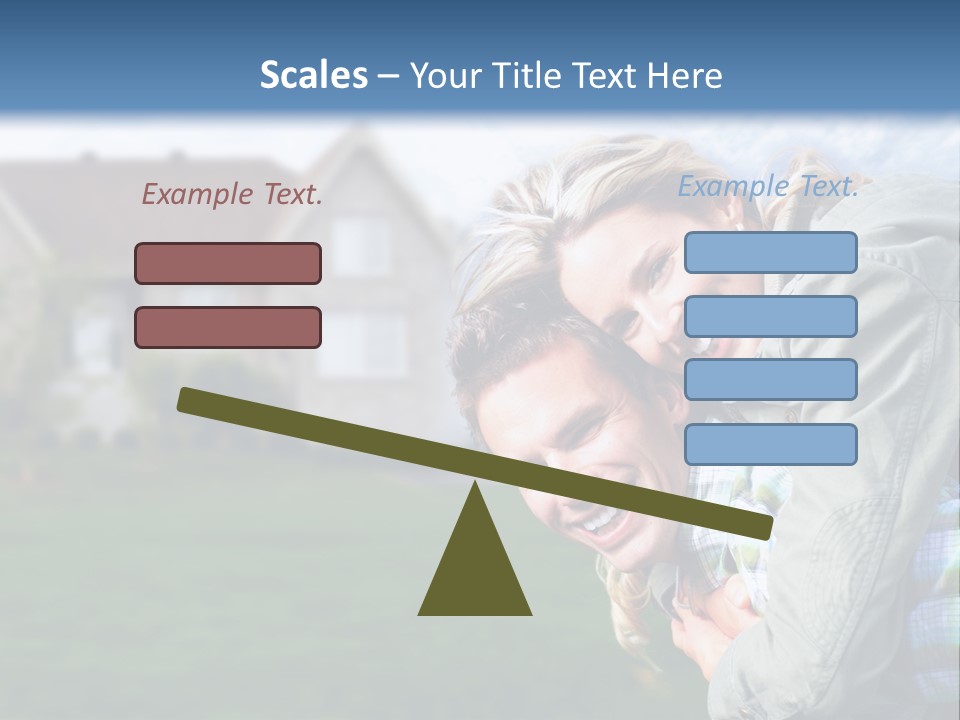 Scales – Your Title Text Here

Example Text.

Example Text.